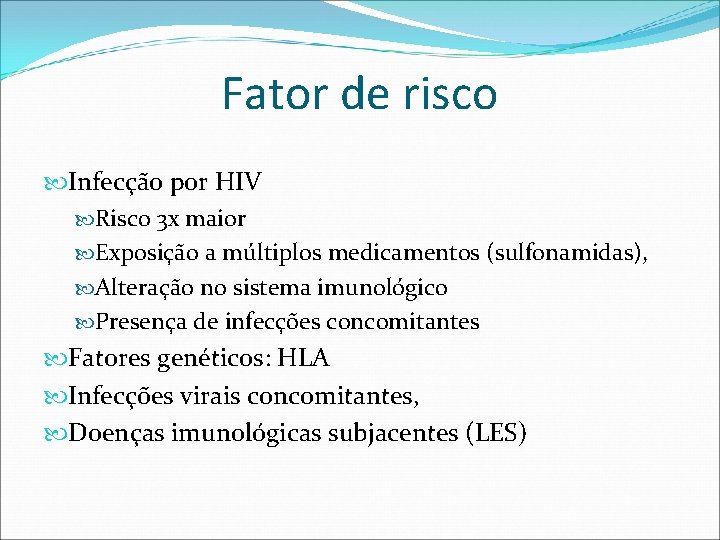 Fator de risco

Infecção por HIV

Risco 3x maior

Exposição a múltiplos medicamentos (sulfonamidas),

Alteração no sistema imunológico

Presença de infecções concomitantes

Fatores genéticos: HLA

Infecções virais concomitantes,

Doenças imunológicas subjacentes (LES)